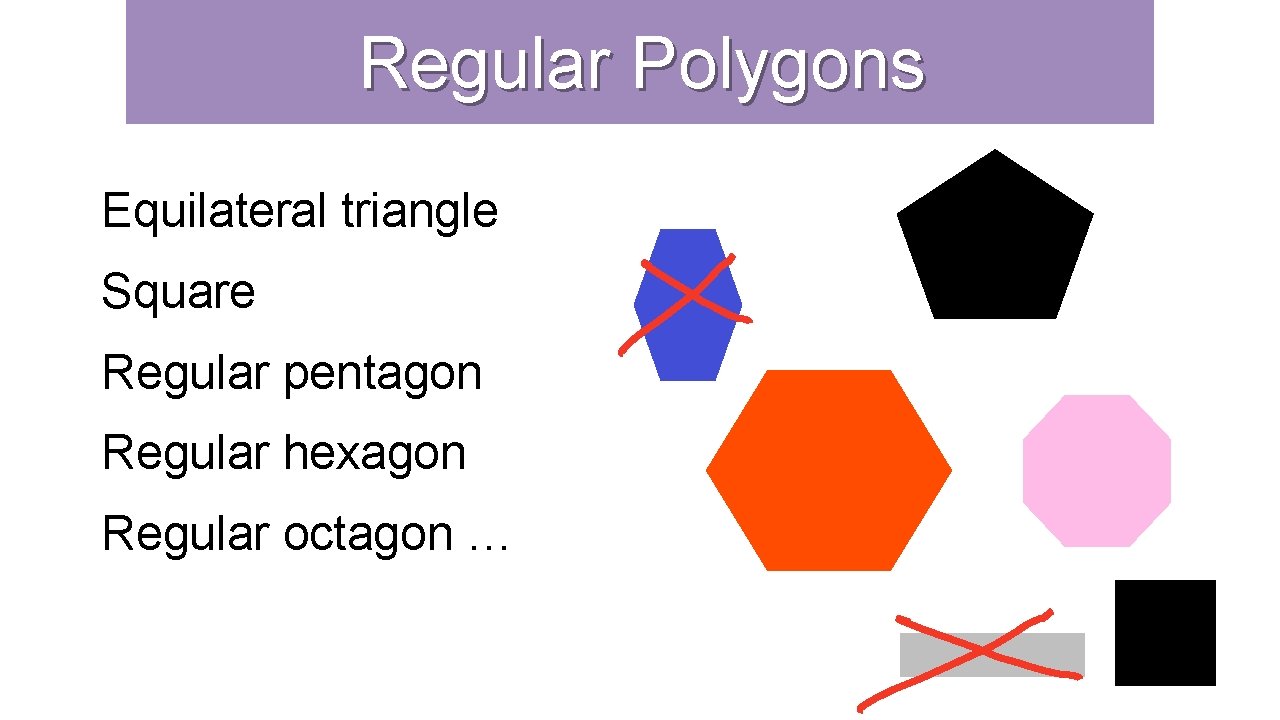 Regular Polygons

Equilateral triangle

Square

Regular pentagon

Regular hexagon

Regular octagon …